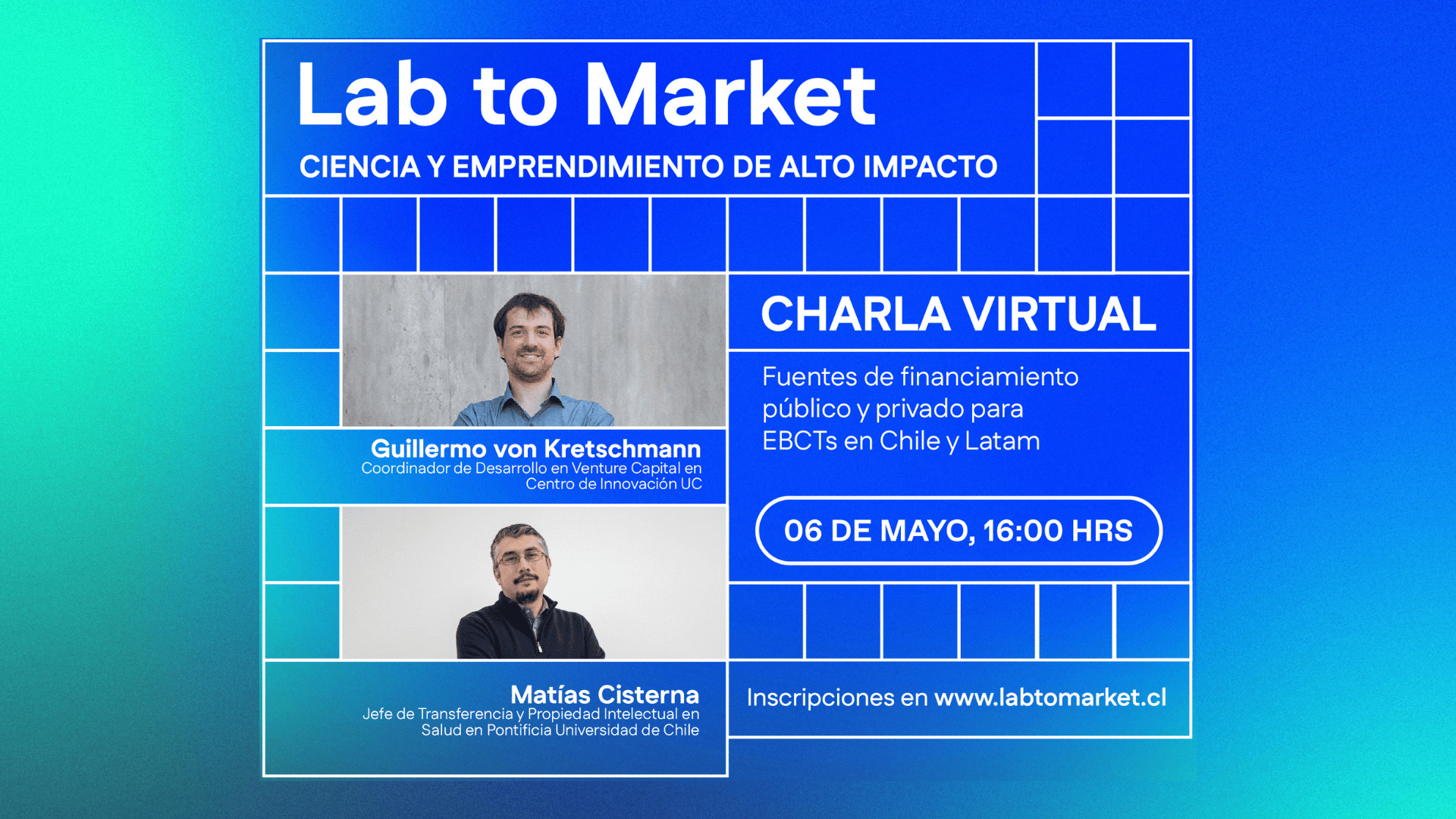 Lab to Market

CIENCIA Y EMPRENDIMIENTO DE ALTO IMPACTO

Guillermo von Kretschmann
Coordinador de Desarrollo en Venture Capital en Centro de Innovación UC

Matías Cisterna
Jefe de Transferencia y Propiedad Intelectual en Salud en Pontificia Universidad de Chile

CHARLA VIRTUAL

Fuentes de financiamiento público y privado para EBCTs en Chile y Latam

06 DE MAYO, 16:00 HRS

Inscripciones en www.labtomarket.cl